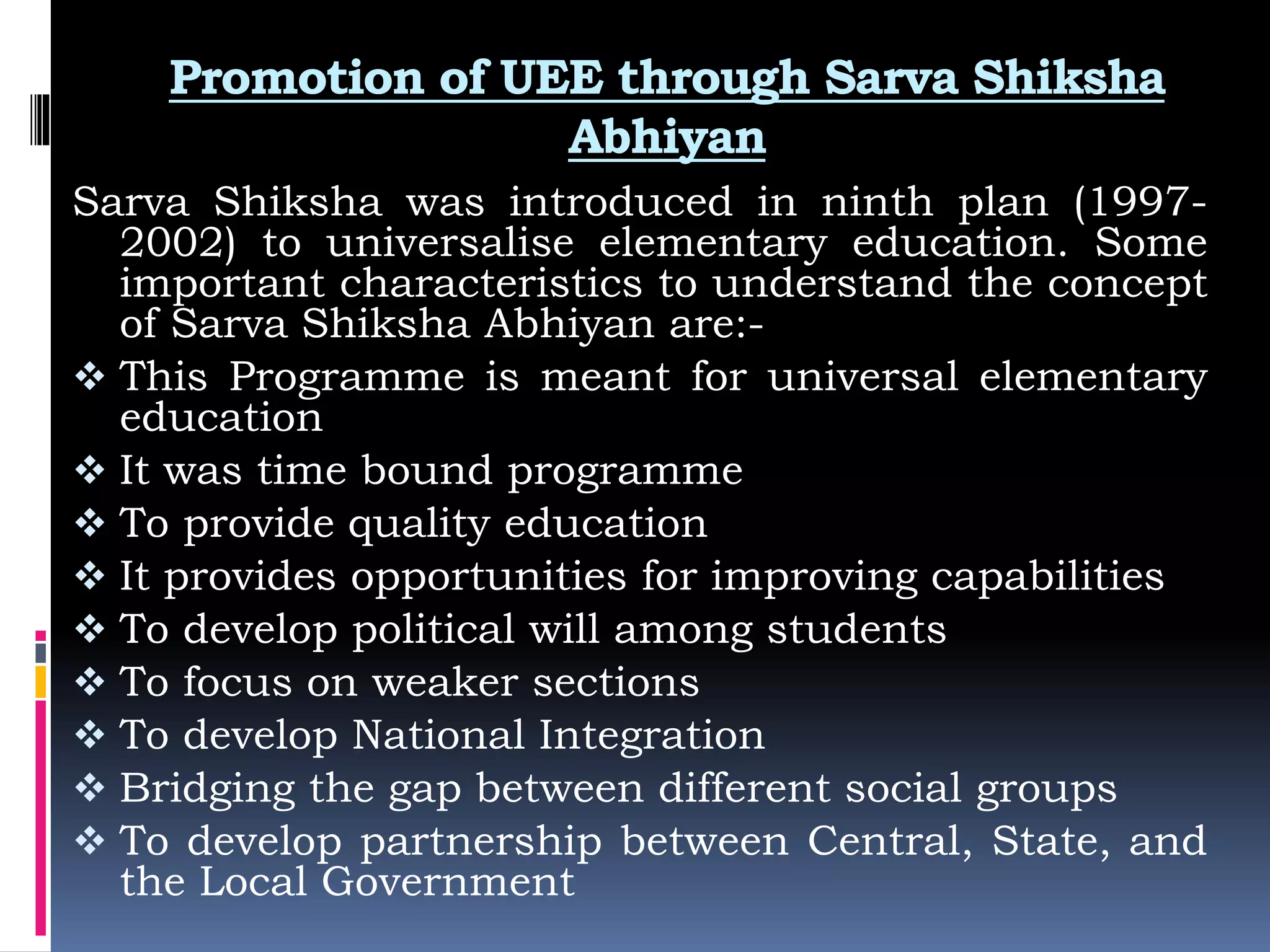 Promotion of UEE through Sarva Shiksha Abhiyan

Sarva Shiksha was introduced in ninth plan (1997-2002) to universalise elementary education. Some important characteristics to understand the concept of Sarva Shiksha Abhiyan are:-

❖ This Programme is meant for universal elementary education
❖ It was time bound programme
❖ To provide quality education
❖ It provides opportunities for improving capabilities
❖ To develop political will among students
❖ To focus on weaker sections
❖ To develop National Integration
❖ Bridging the gap between different social groups
❖ To develop partnership between Central, State, and the Local Government